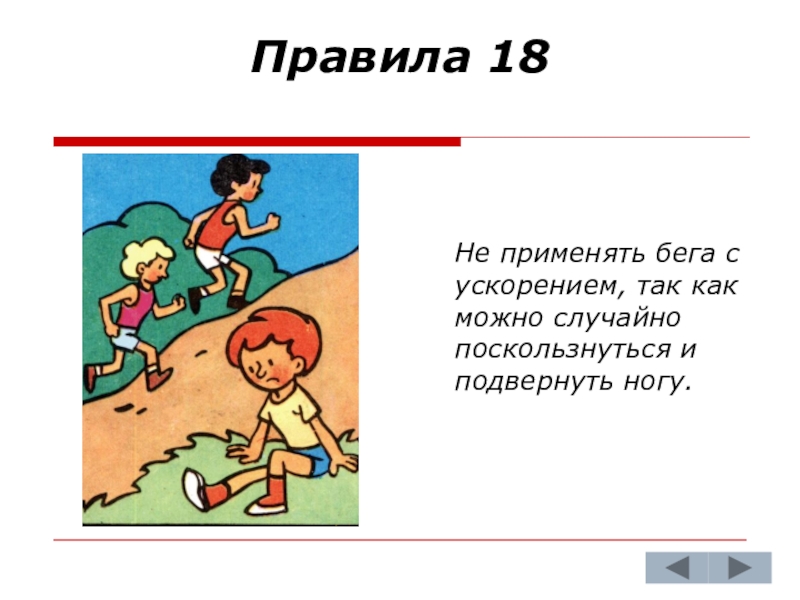 Правила 18

Не применять бега с ускорением, так как можно случайно поскользнуться и подвернуть ногу.